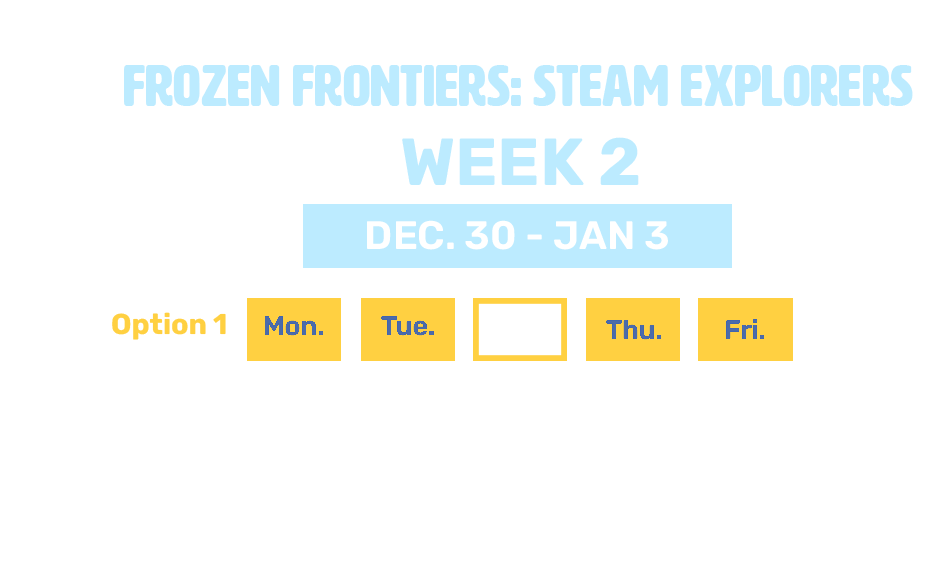 FROZEN FRONTIERS: STEAM EXPLORERS
WEEK 2
DEC. 30 - JAN 3

Option 1 Mon. Tue. Thu. Fri.